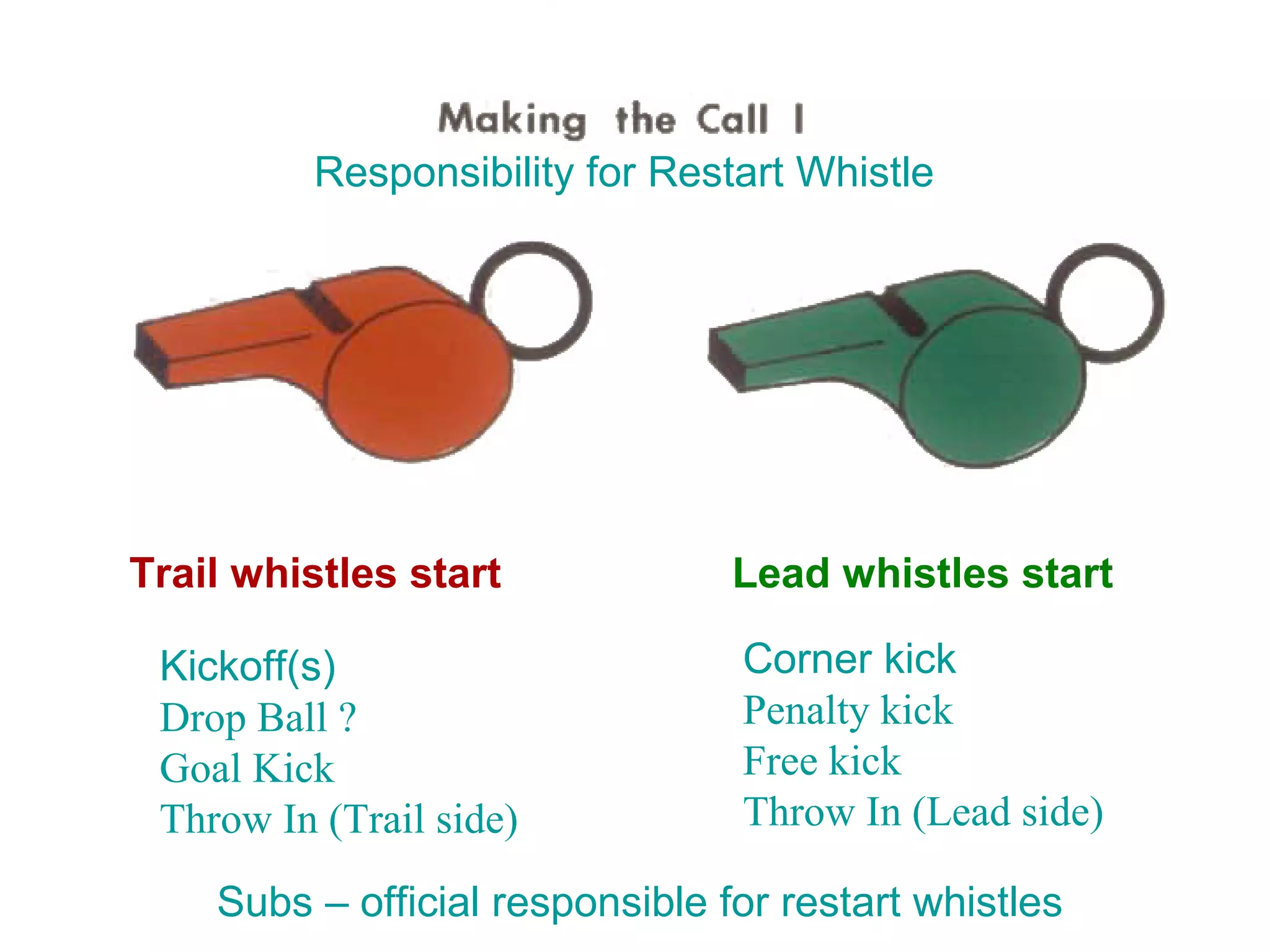 Making the Call I
Responsibility for Restart Whistle

Trail whistles start

Kickoff(s)
Drop Ball ?
Goal Kick
Throw In (Trail side)

Lead whistles start

Corner kick
Penalty kick
Free kick
Throw In (Lead side)

Subs – official responsible for restart whistles